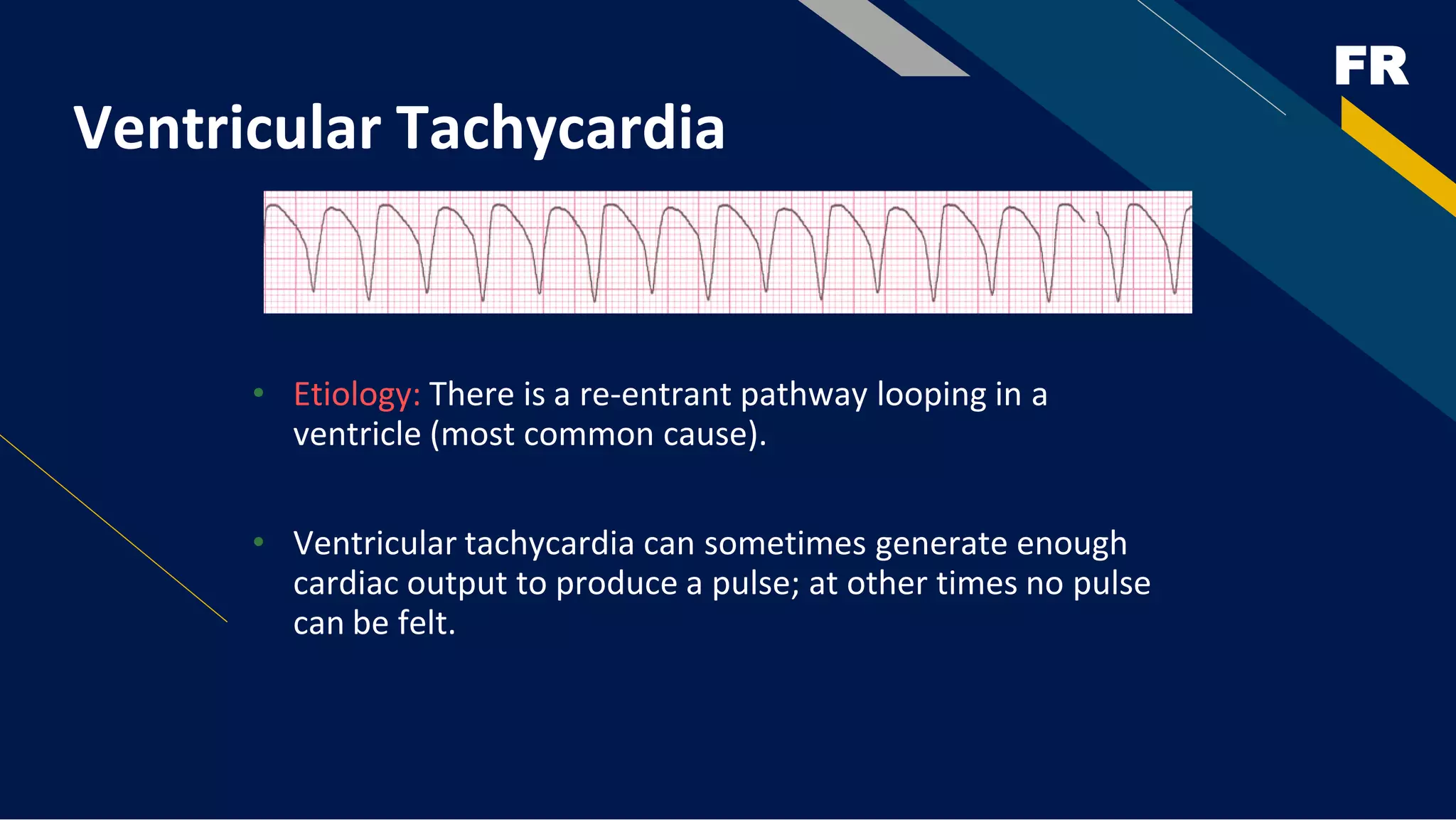 FR

Ventricular Tachycardia

• Etiology: There is a re-entrant pathway looping in a ventricle (most common cause).

• Ventricular tachycardia can sometimes generate enough cardiac output to produce a pulse; at other times no pulse can be felt.